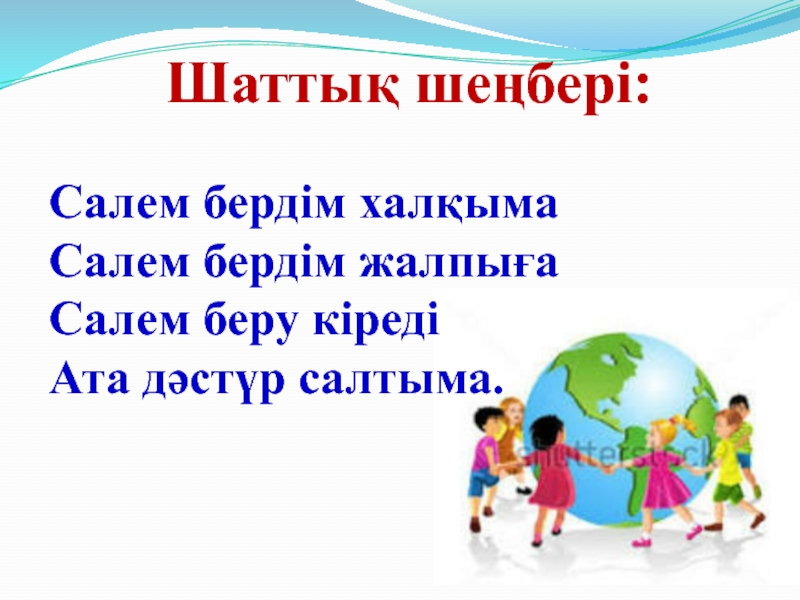 Шаттық шеңбері:

Салем бердім халқыма
Салем бердім жалпыға
Салем беру кіреді
Ата дәстүр салтыма.

shutterstock